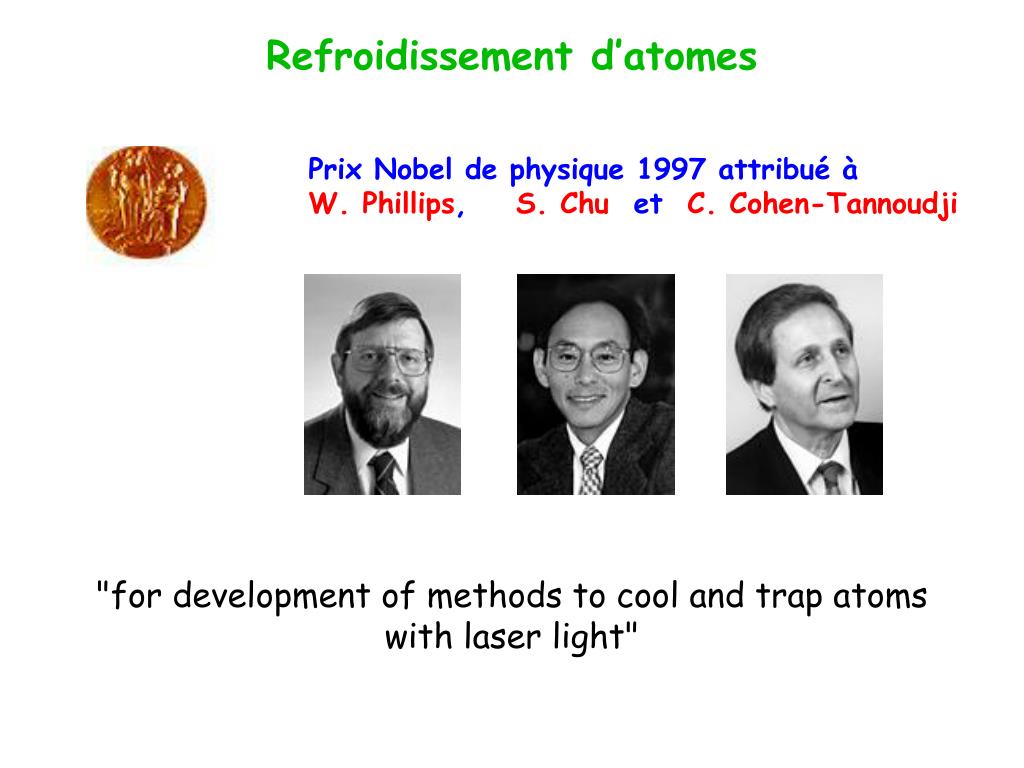 Refroidissement d'atomes

Prix Nobel de physique 1997 attribué à
W. Phillips, S. Chu et C. Cohen-Tannoudji

"for development of methods to cool and trap atoms with laser light"